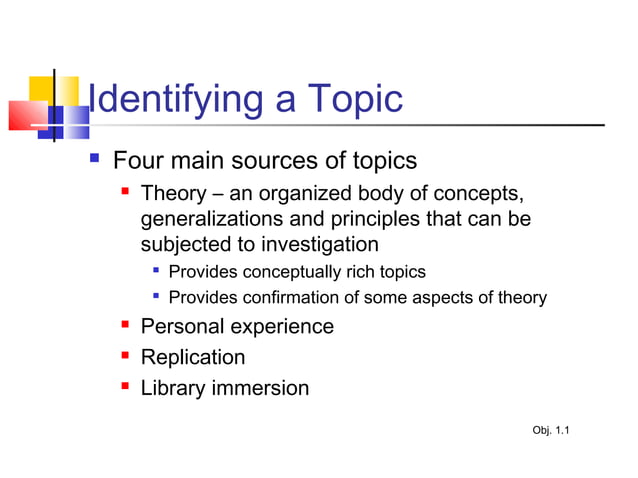 Identifying a Topic

Four main sources of topics

Theory – an organized body of concepts, generalizations and principles that can be subjected to investigation

Provides conceptually rich topics

Provides confirmation of some aspects of theory

Personal experience

Replication

Library immersion

Obj. 1.1